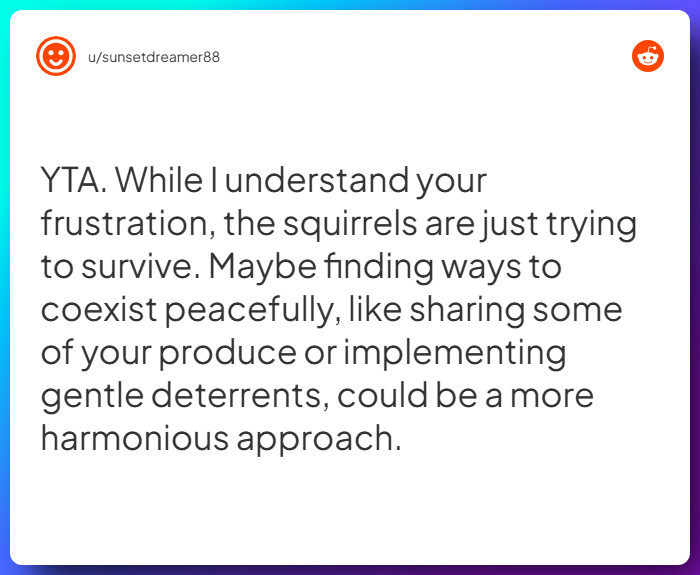 u/sunsetdreamer88

YTA. While I understand your frustration, the squirrels are just trying to survive. Maybe finding ways to coexist peacefully, like sharing some of your produce or implementing gentle deterrents, could be a more harmonious approach.